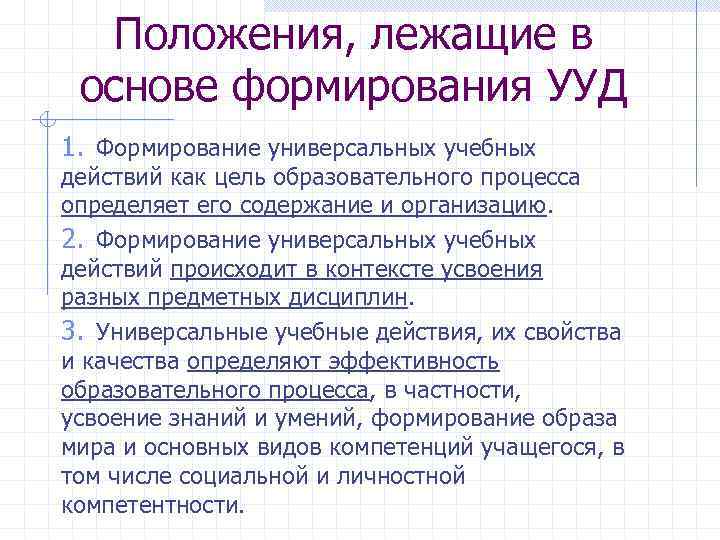 Положения, лежащие в основе формирования УУД

1. Формирование универсальных учебных действий как цель образовательного процесса определяет его содержание и организацию.

2. Формирование универсальных учебных действий происходит в контексте усвоения разных предметных дисциплин.

3. Универсальные учебные действия, их свойства и качества определяют эффективность образовательного процесса, в частности, усвоение знаний и умений, формирование образа мира и основных видов компетенций учащегося, в том числе социальной и личностной компетентности.